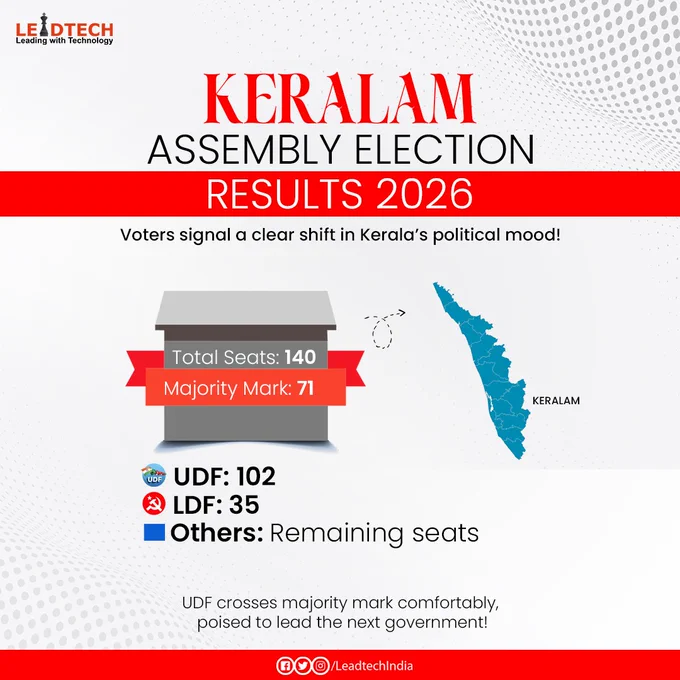 LEADTECH
Leading with Technology

KERALAM
ASSEMBLY ELECTION
RESULTS 2026

Voters signal a clear shift in Kerala's political mood!

Total Seats: 140
Majority Mark: 71

KERALAM

UDF
UDF: 102
LDF: 35
Others: Remaining seats

UDF crosses majority mark comfortably, poised to lead the next government!

/LeadtechIndia